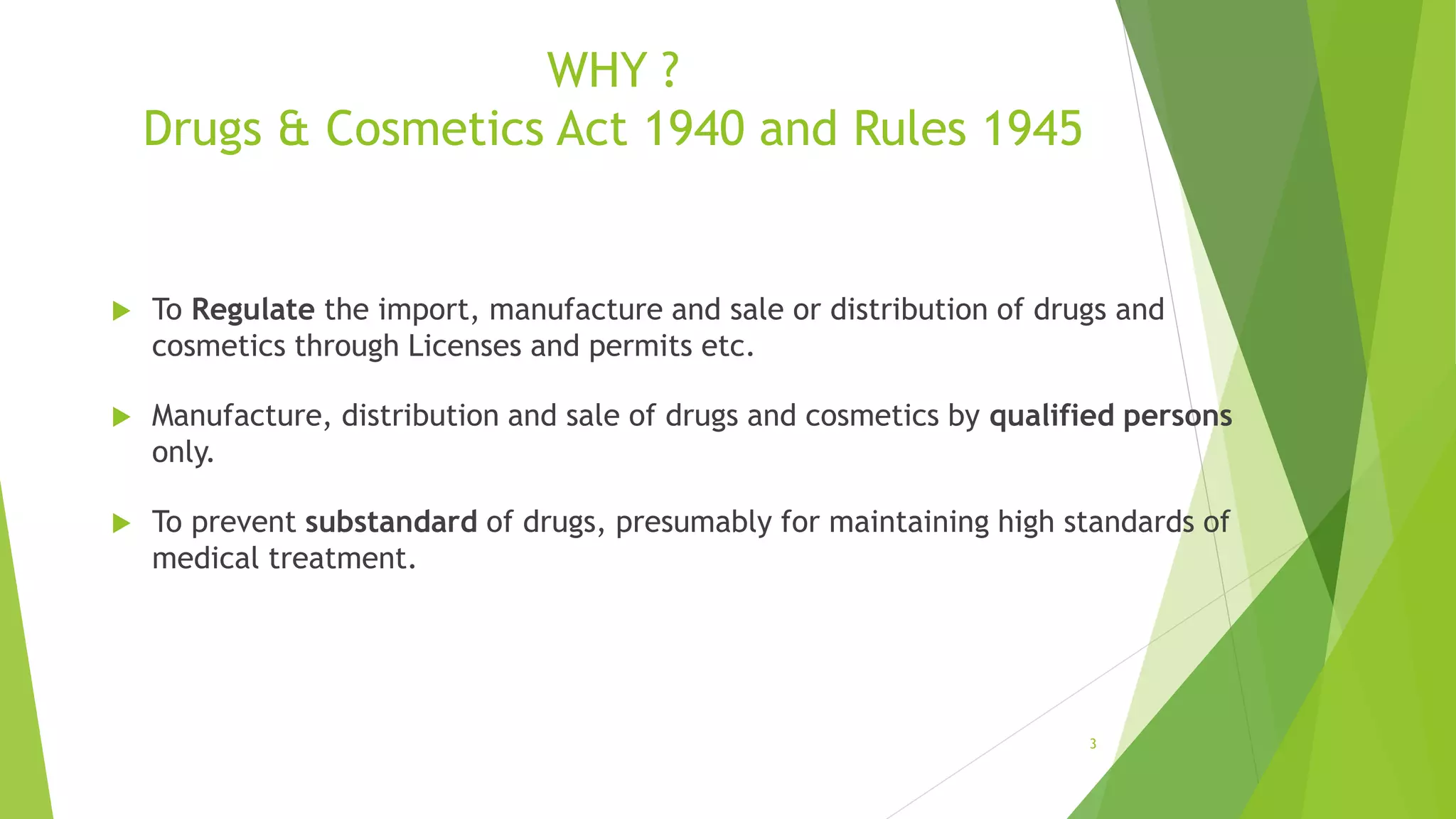 WHY ?
Drugs & Cosmetics Act 1940 and Rules 1945

To Regulate the import, manufacture and sale or distribution of drugs and cosmetics through Licenses and permits etc.

Manufacture, distribution and sale of drugs and cosmetics by qualified persons only.

To prevent substandard of drugs, presumably for maintaining high standards of medical treatment.

3